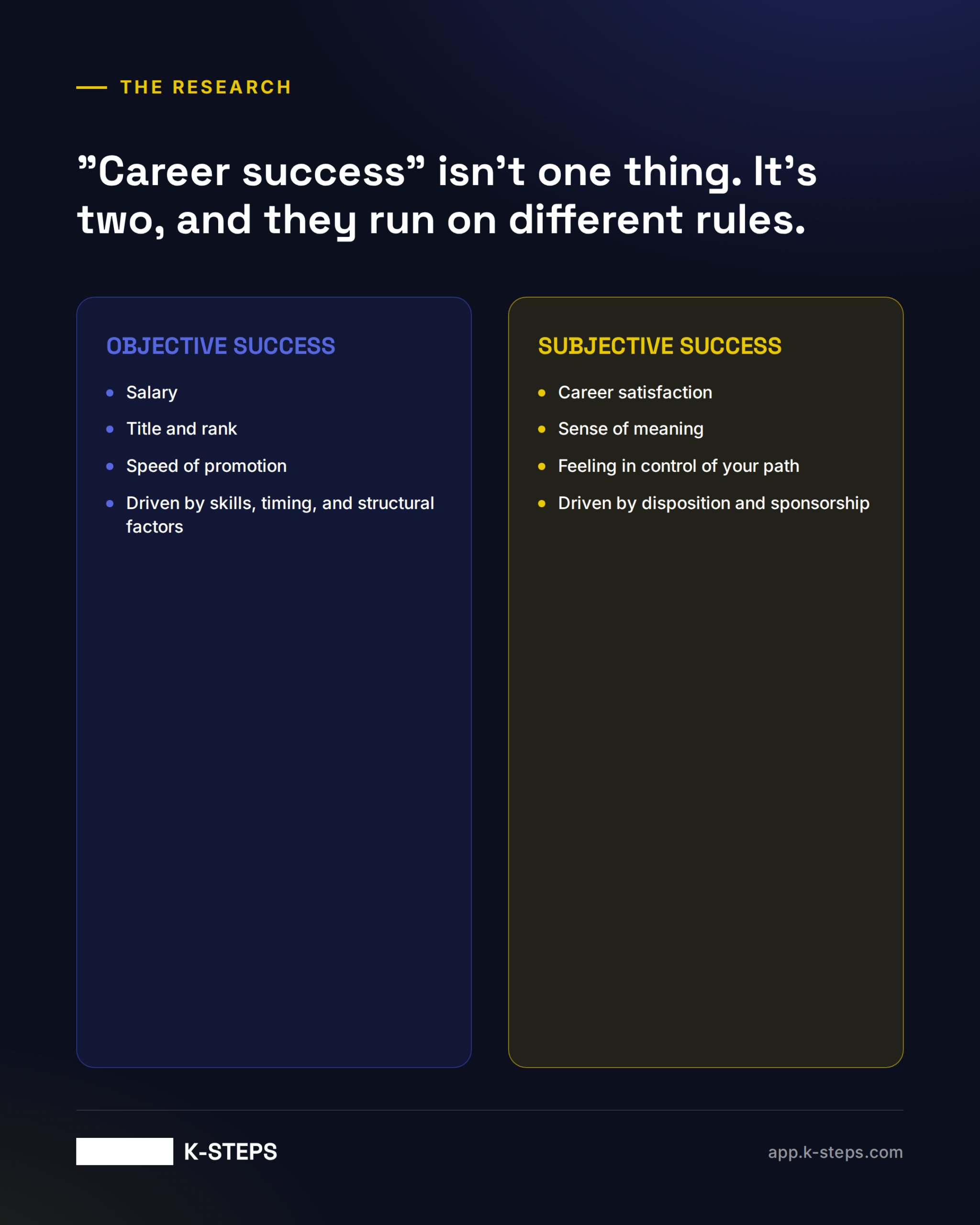 THE RESEARCH

”Career success” isn’t one thing. It’s two, and they run on different rules.

OBJECTIVE SUCCESS

- Salary
- Title and rank
- Speed of promotion
- Driven by skills, timing, and structural factors

SUBJECTIVE SUCCESS

- Career satisfaction
- Sense of meaning
- Feeling in control of your path
- Driven by disposition and sponsorship

K-STEPS

app.k-steps.com